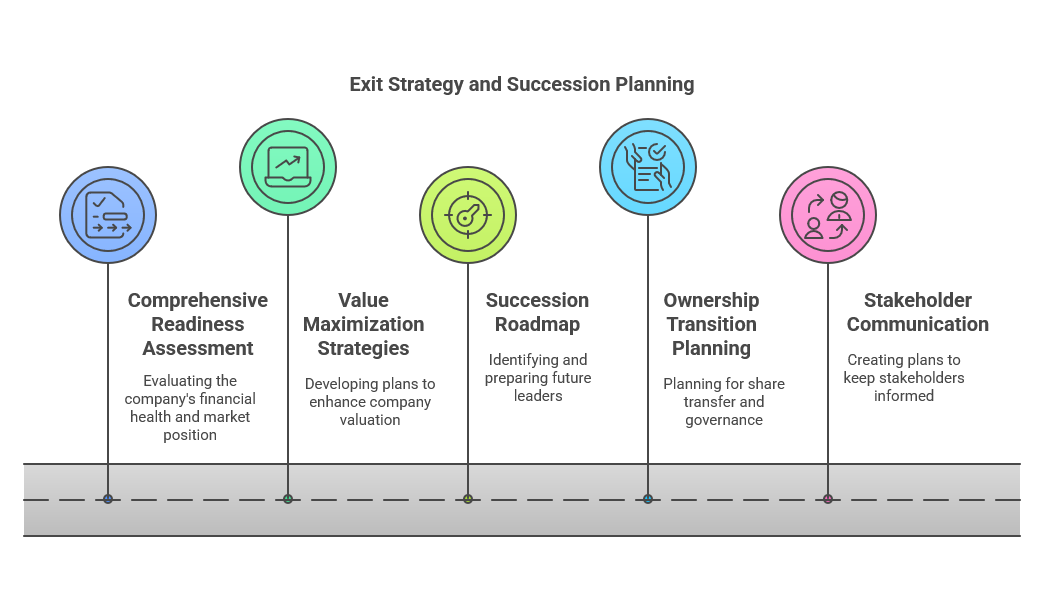 Exit Strategy and Succession Planning

Comprehensive Readiness Assessment

Evaluating the company's financial health and market position

Value Maximization Strategies

Developing plans to enhance company valuation

Succession Roadmap

Identifying and preparing future leaders

Ownership Transition Planning

Planning for share transfer and governance

Stakeholder Communication

Creating plans to keep stakeholders informed